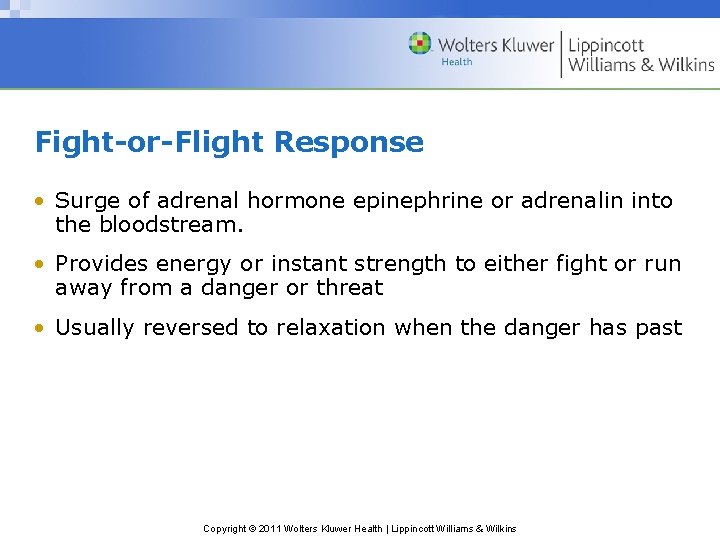 Wolters Kluwer Health | Lippincott Williams & Wilkins

Fight-or-Flight Response

• Surge of adrenal hormone epinephrine or adrenalin into the bloodstream.

• Provides energy or instant strength to either fight or run away from a danger or threat

• Usually reversed to relaxation when the danger has past

Copyright © 2011 Wolters Kluwer Health | Lippincott Williams & Wilkins